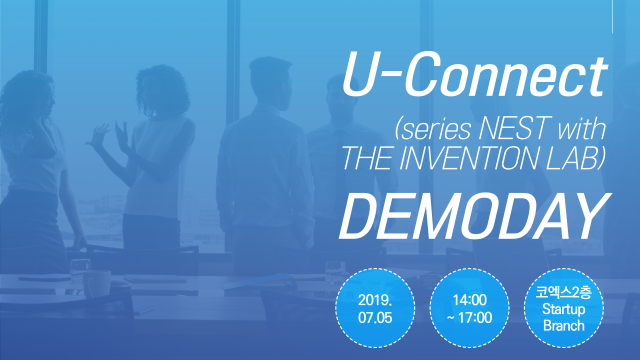 U-Connect
(series NEST with THE INVENTION LAB)
DEMODAY

2019. 07.05

14:00 ~ 17:00

코엑스2층 Startup Branch